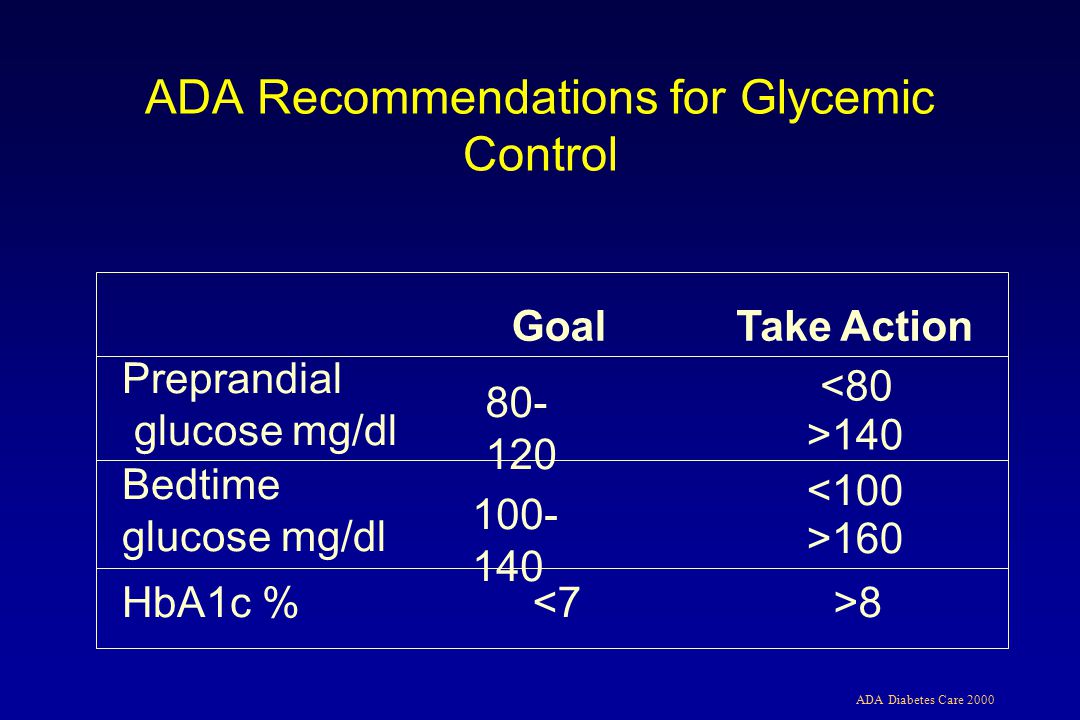 ADA Recommendations for Glycemic Control

| | Goal | Take Action |
|---|---|---|
| Preprandial glucose mg/dl | 80-120 | <80 >140 |
| Bedtime glucose mg/dl | 100-140 | <100 >160 |
| HbA1c % | <7 | >8 |

ADA Diabetes Care 2000